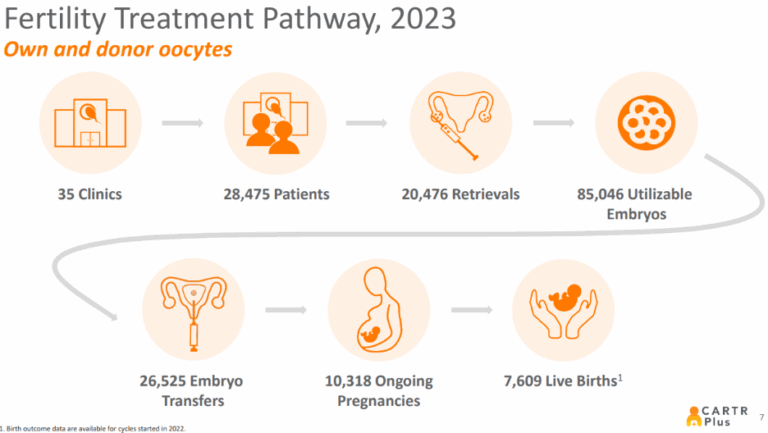 Fertility Treatment Pathway, 2023
Own and donor oocytes

35 Clinics

28,475 Patients

20,476 Retrievals

85,046 Utilizable Embryos

26,525 Embryo Transfers

10,318 Ongoing Pregnancies

7,609 Live Births$^1$

1. Birth outcome data are available for cycles started in 2022.

CARTR Plus

7